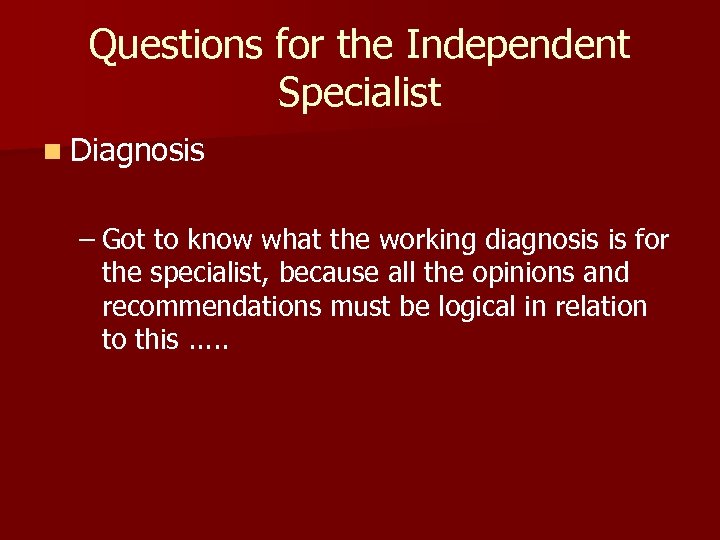 Questions for the Independent Specialist

Diagnosis

– Got to know what the working diagnosis is for the specialist, because all the opinions and recommendations must be logical in relation to this .....